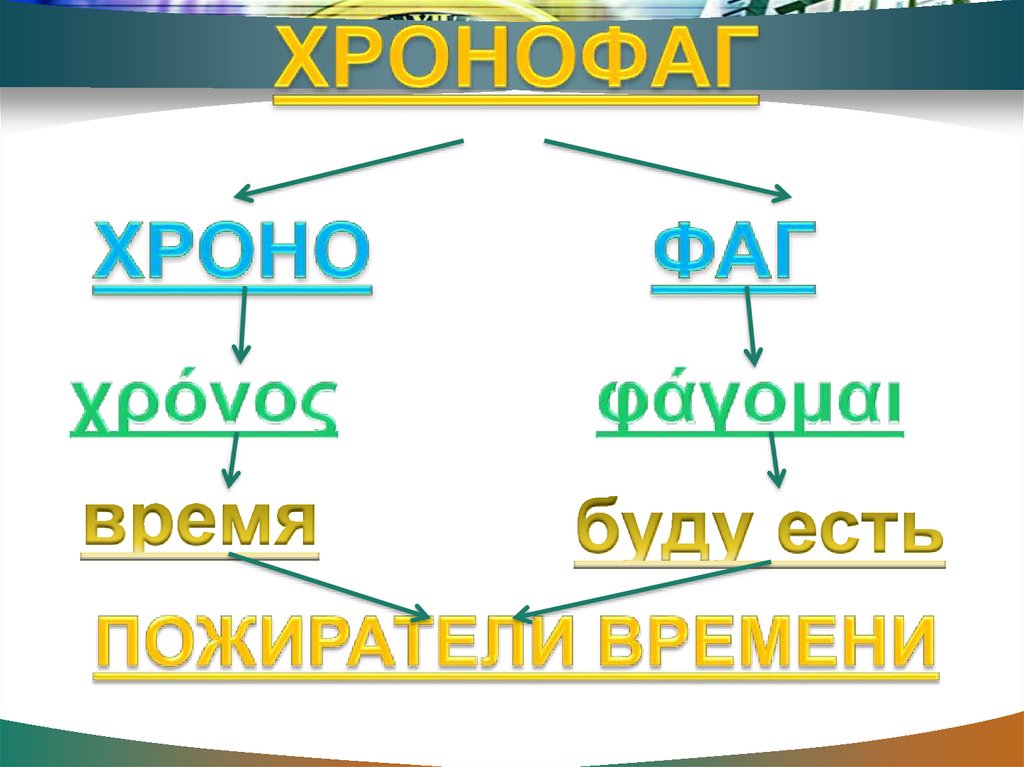 ХРОНОФАГ

ХРОНО

χρόνος

время

ФАГ

φάγομαι

буду есть

ПОЖИРАТЕЛИ ВРЕМЕНИ